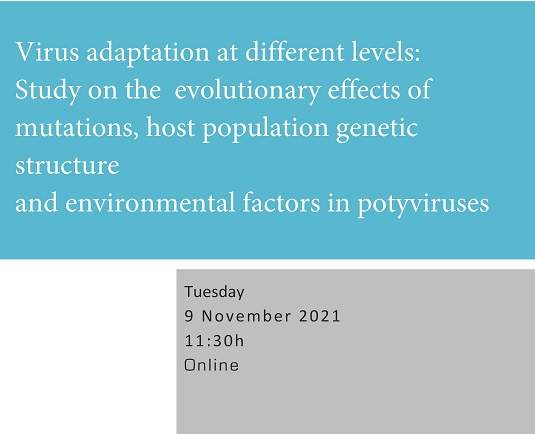 Virus adaptation at different levels: Study on the  evolutionary effects of mutations, host population genetic structure
and environmental factors in potyviruses

Tuesday
9 November 2021
11:30h
Online